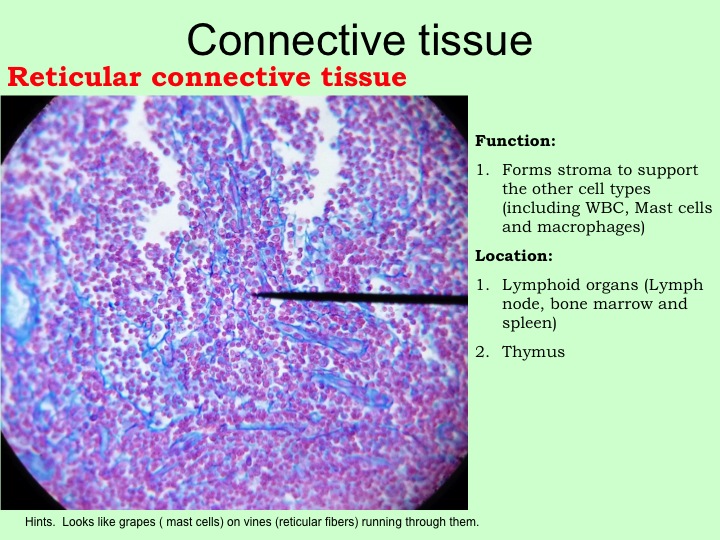 Connective tissue

Reticular connective tissue

Function:

1. Forms stroma to support the other cell types (including WBC, Mast cells and macrophages)

Location:

1. Lymphoid organs (Lymph node, bone marrow and spleen)
2. Thymus

Hints. Looks like grapes ( mast cells) on vines (reticular fibers) running through them.